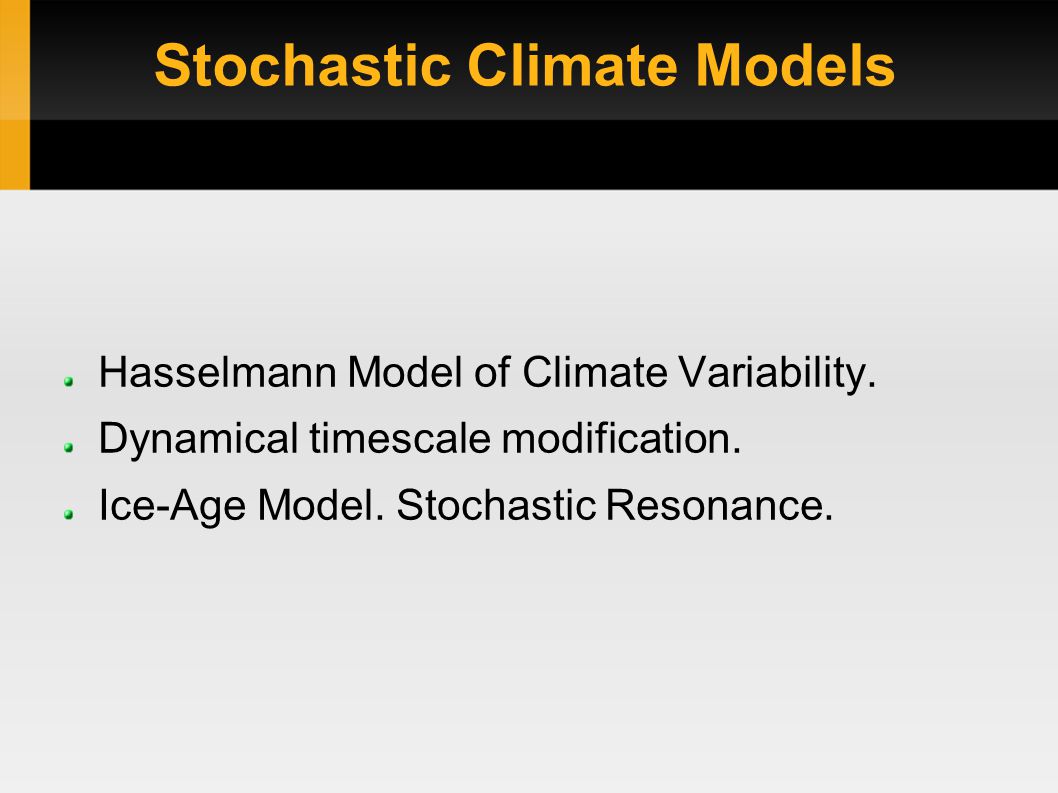 Stochastic Climate Models

Hasselmann Model of Climate Variability.

Dynamical timescale modification.

Ice-Age Model. Stochastic Resonance.